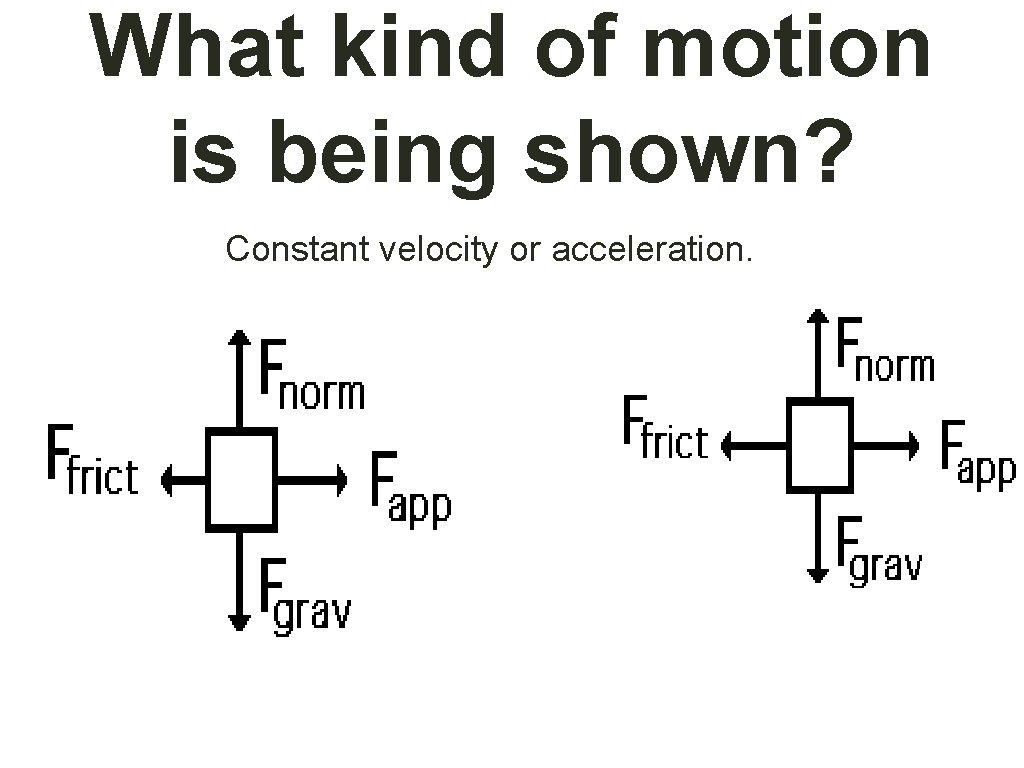 What kind of motion is being shown?

Constant velocity or acceleration.

$F_{norm}$
$F_{frict}$
$F_{app}$
$F_{grav}$

$F_{norm}$
$F_{frict}$
$F_{app}$
$F_{grav}$